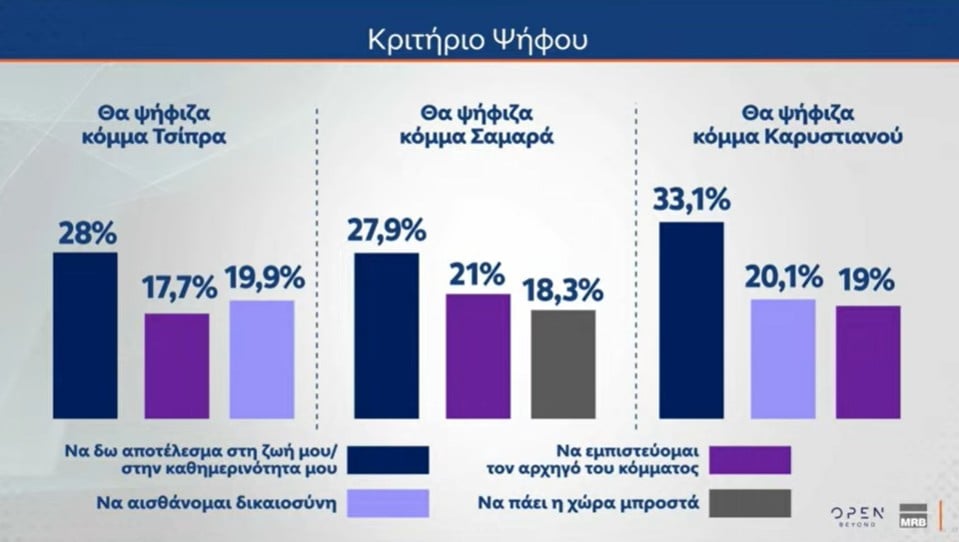 Κριτήριο Ψήφου

Θα ψήφιζα κόμμα Τσίπρα

28%

17,7%

19,9%

Θα ψήφιζα κόμμα Σαμαρά

27,9%

21%

18,3%

Θα ψήφιζα κόμμα Καρυστιανού

33,1%

20,1%

19%

Να δω αποτέλεσμα στη ζωή μου/ στην καθημερινότητα μου

Να αισθάνομαι δικαιοσύνη

Να εμπιστεύομαι τον αρχηγό του κόμματος

Να πάει η χώρα μπροστά

OPEN BEYOND

MRB